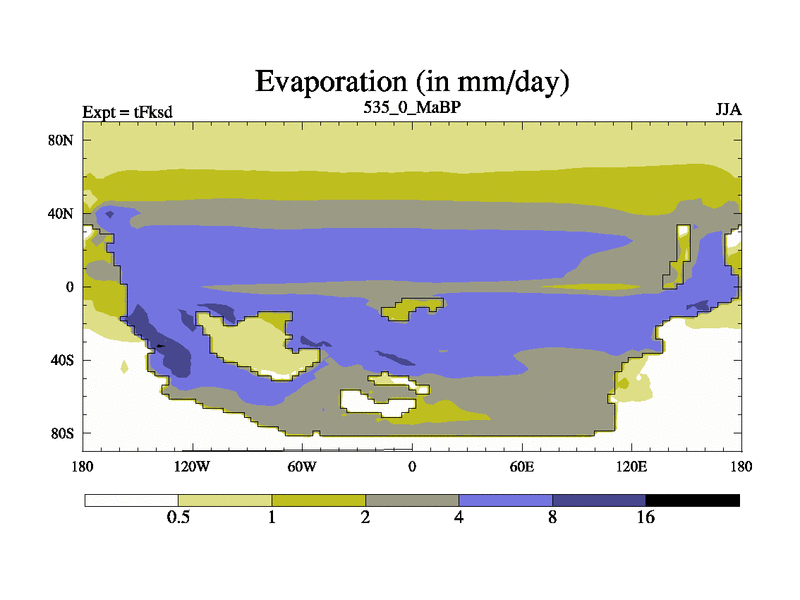 Evaporation (in mm/day)

Expt = tFksd

535_0_MaBP

JJA

80N
40N
0
40S
80S

180
120W
60W
0
60E
120E
180

0.5
1
2
4
8
16